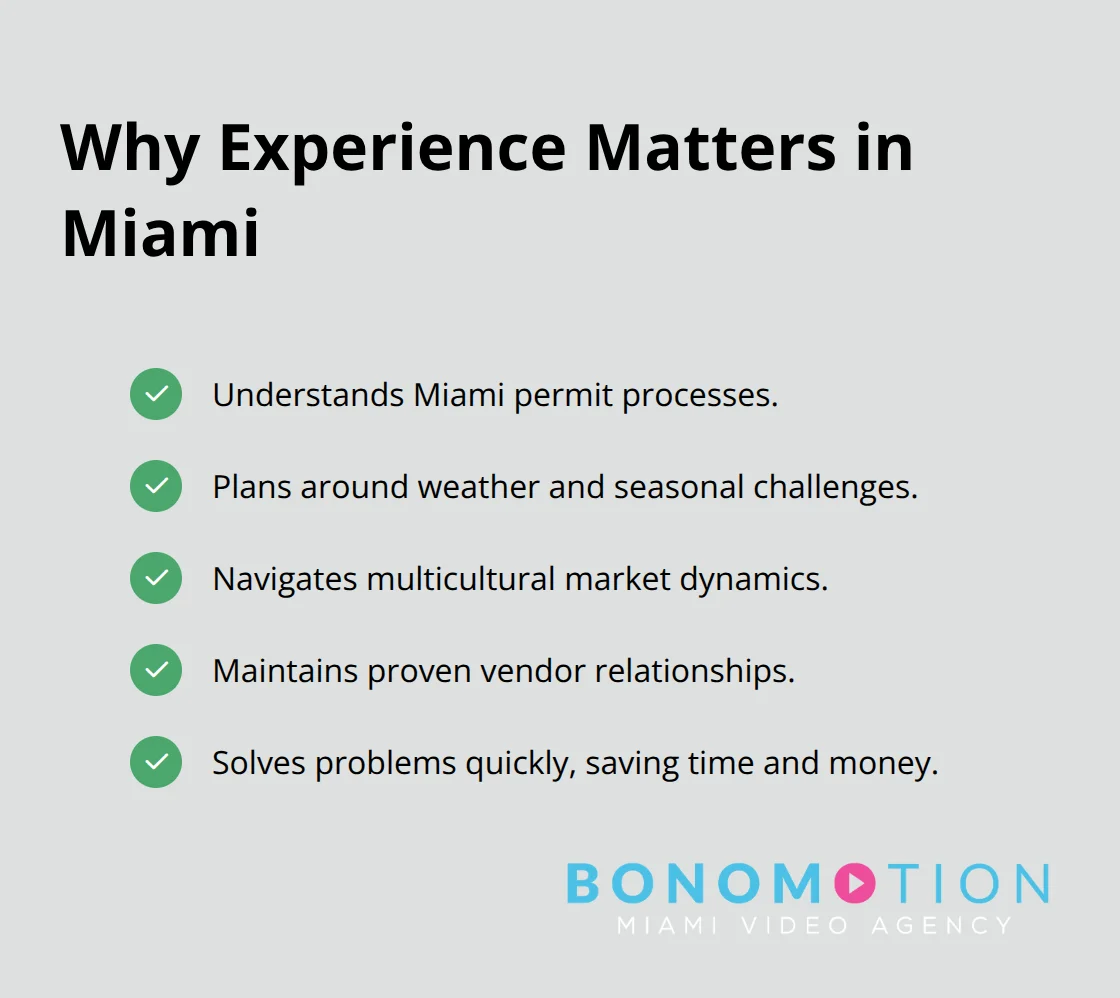 Why Experience Matters in Miami

Understands Miami permit processes.

Plans around weather and seasonal challenges.

Navigates multicultural market dynamics.

Maintains proven vendor relationships.

Solves problems quickly, saving time and money.

BONOMOTION
MIAMI VIDEO AGENCY